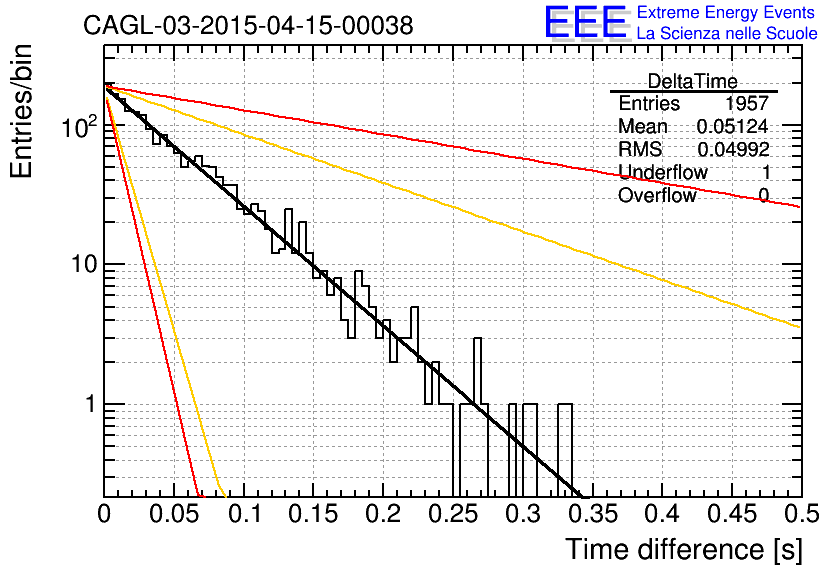 CAGL-03-2015-04-15-00038

EEE Extreme Energy Events
La Scienza nelle Scuole

| DeltaTime | |
|---|---|
| Entries | 1957 |
| Mean | 0.05124 |
| RMS | 0.04992 |
| Underflow | 1 |
| Overflow | 0 |

Entries/bin

$10^2$

10

1

0 0.05 0.1 0.15 0.2 0.25 0.3 0.35 0.4 0.45 0.5

Time difference [s]